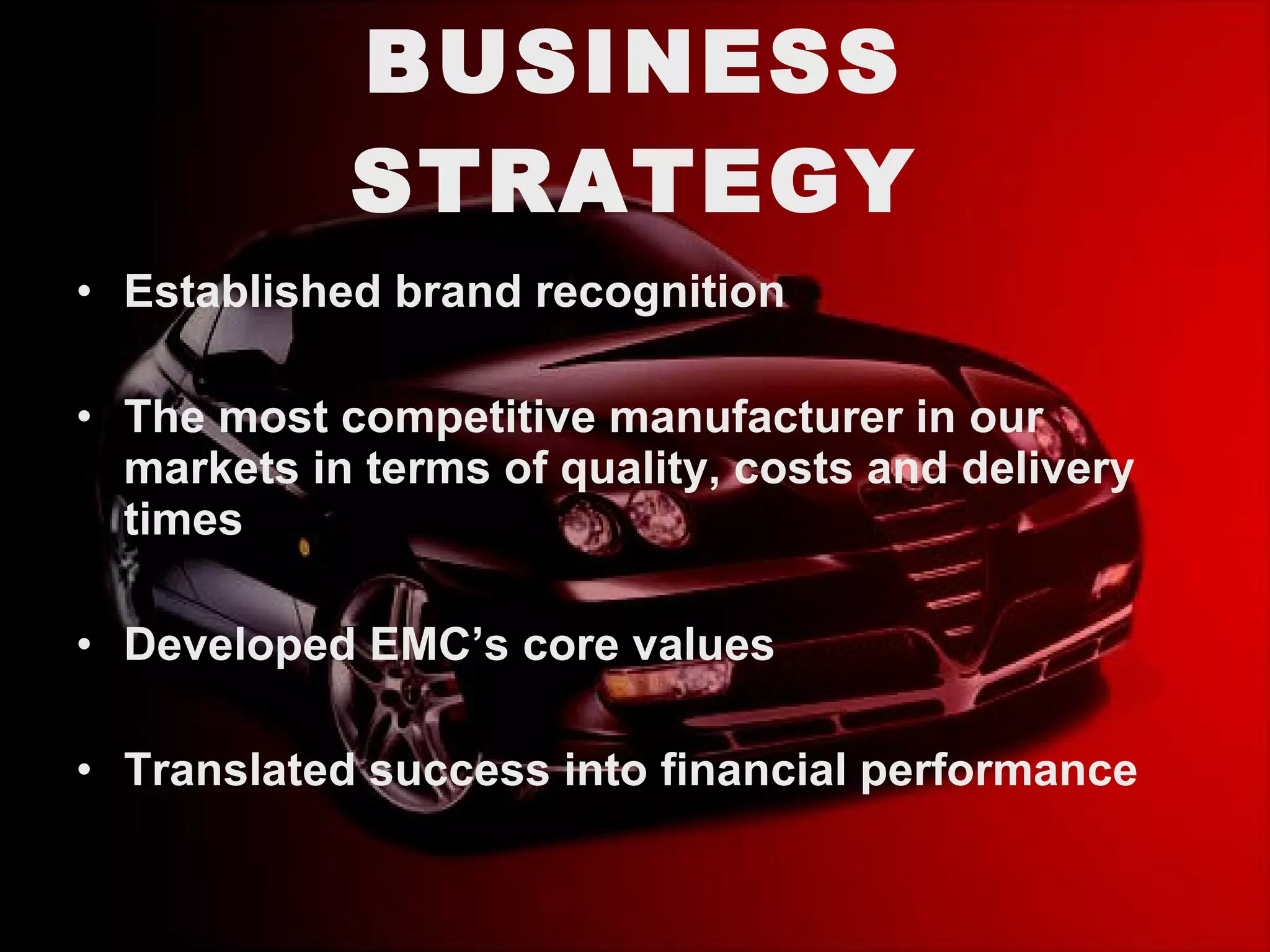 BUSINESS STRATEGY

• Established brand recognition

• The most competitive manufacturer in our markets in terms of quality, costs and delivery times

• Developed EMC's core values

• Translated success into financial performance